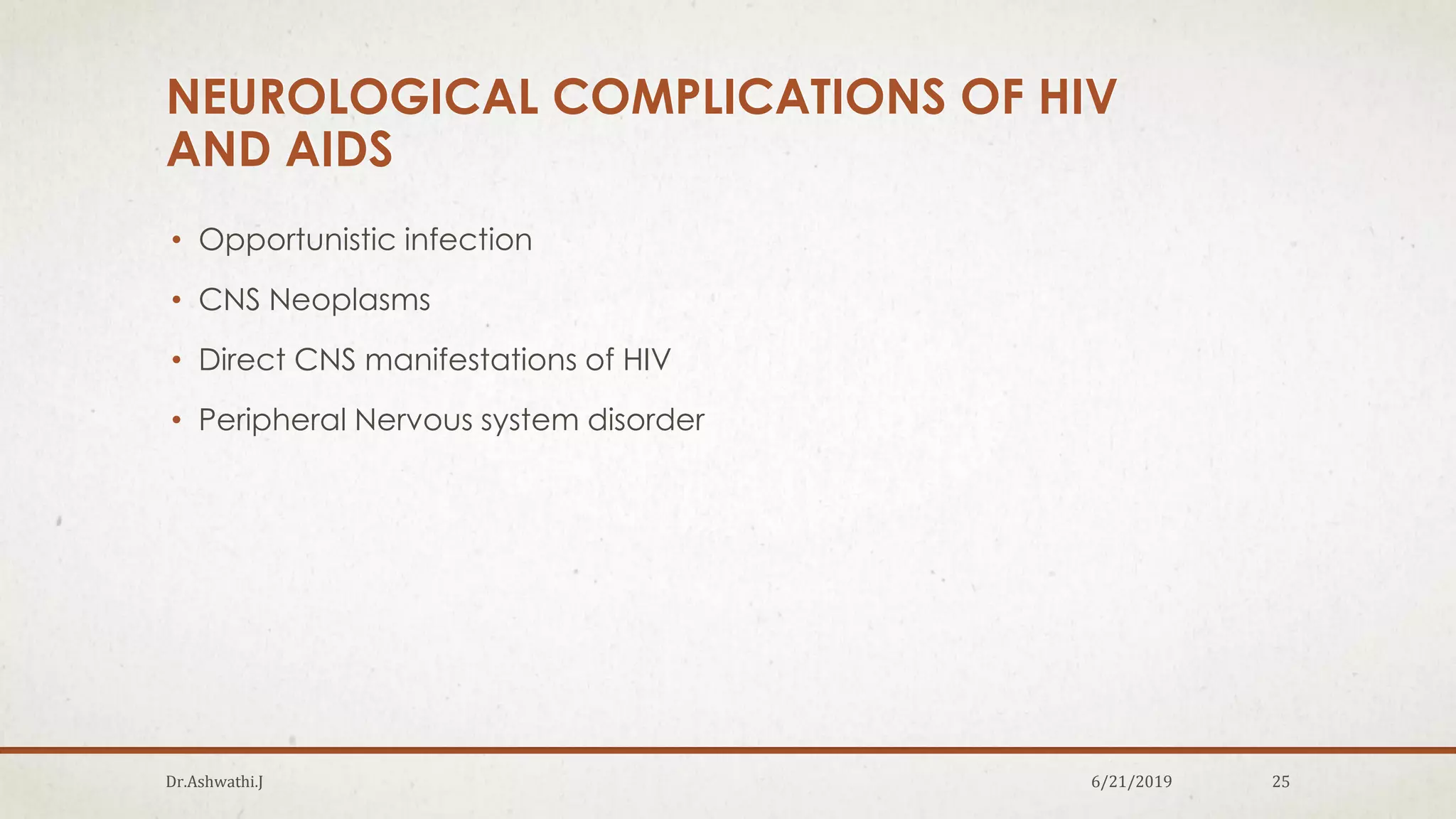 NEUROLOGICAL COMPLICATIONS OF HIV AND AIDS

• Opportunistic infection
• CNS Neoplasms
• Direct CNS manifestations of HIV
• Peripheral Nervous system disorder

Dr.Ashwathi.J 6/21/2019 25